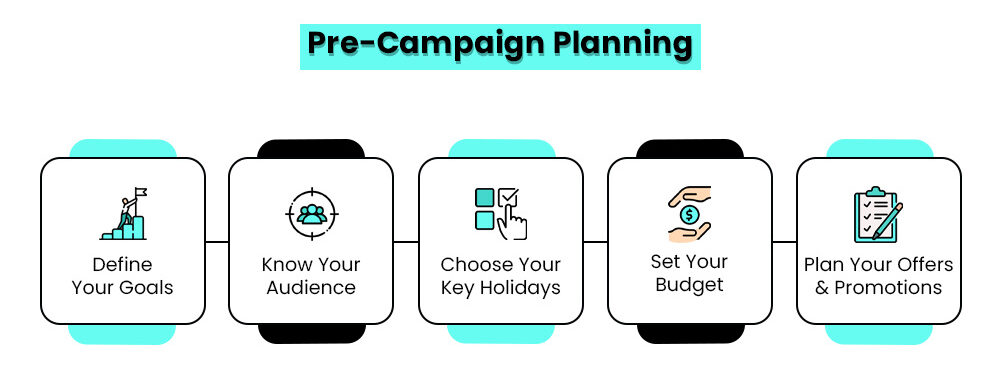 Pre-Campaign Planning

Define Your Goals

Know Your Audience

Choose Your Key Holidays

Set Your Budget

Plan Your Offers & Promotions